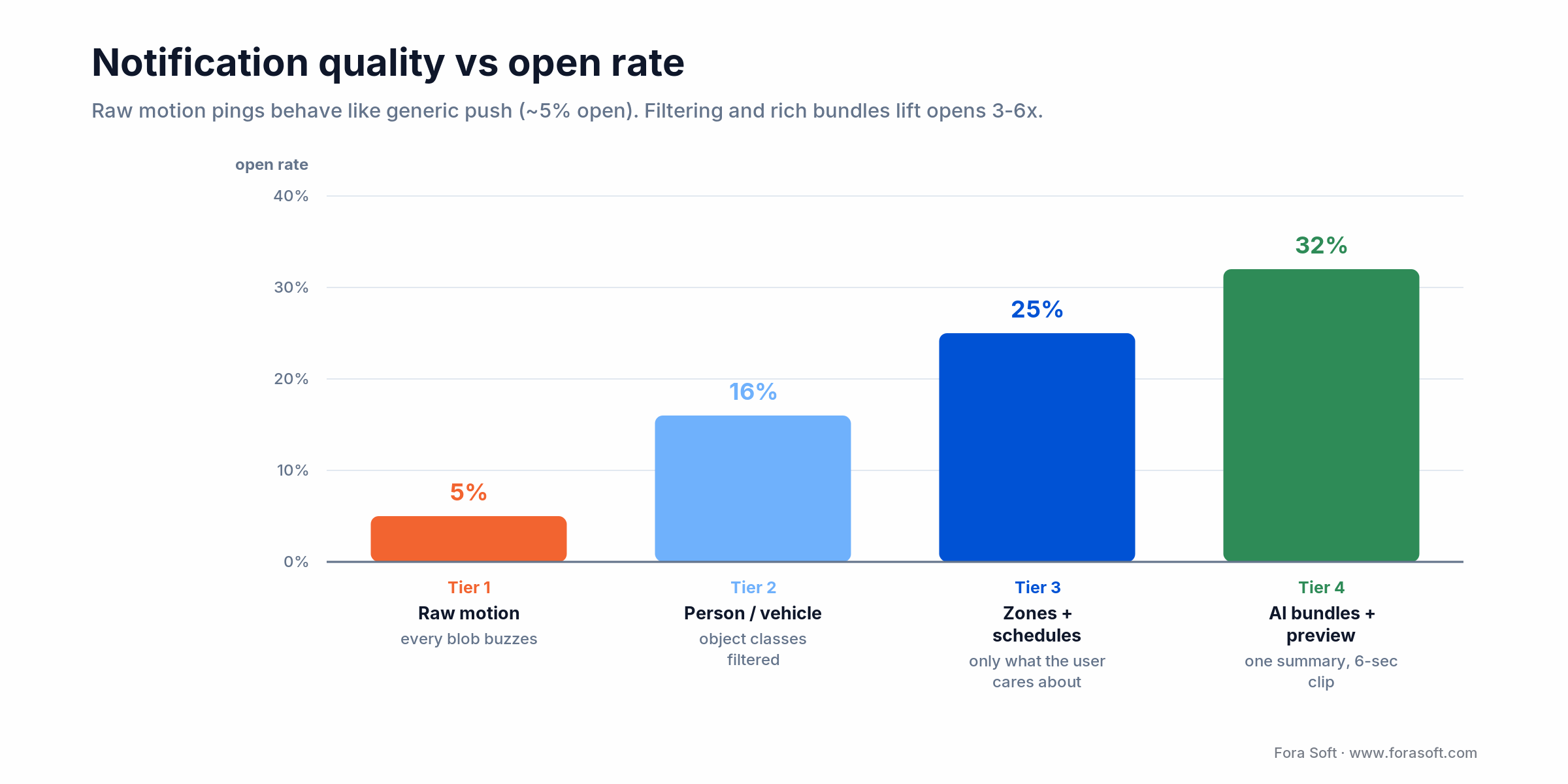 Notification quality vs open rate

Raw motion pings behave like generic push (~5% open). Filtering and rich bundles lift opens 3-6x.

open rate

40%
30%
20%
10%
0%

5%
16%
25%
32%

Tier 1
Raw motion
every blob buzzes

Tier 2
Person / vehicle
object classes filtered

Tier 3
Zones + schedules
only what the user cares about

Tier 4
AI bundles + preview
one summary, 6-sec clip

Fora Soft · www.forasoft.com